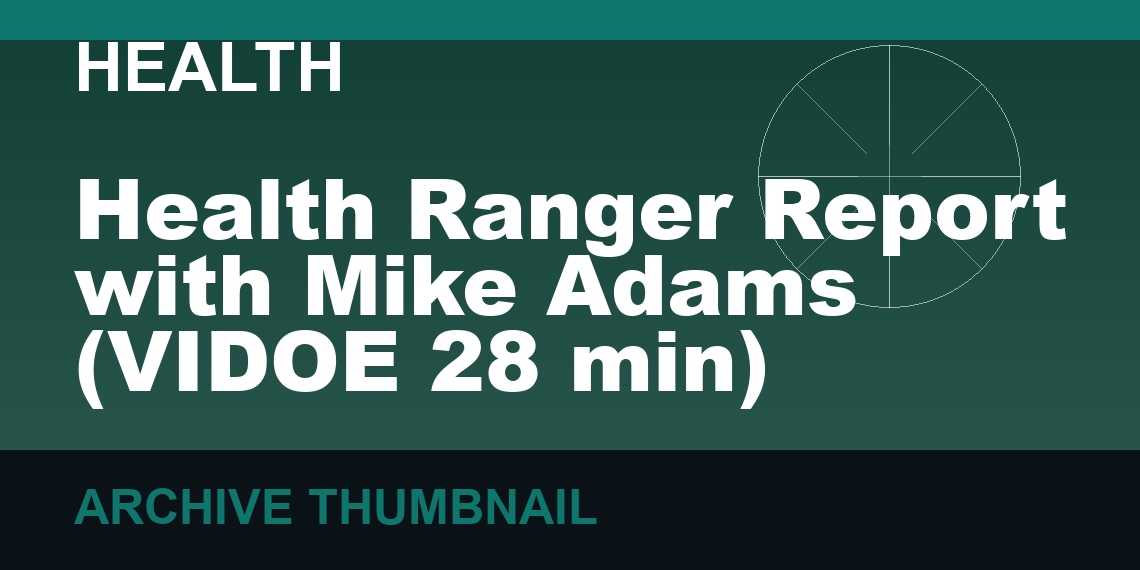 HEALTH

Health Ranger Report with Mike Adams (VIDOE 28 min)

ARCHIVE THUMBNAIL